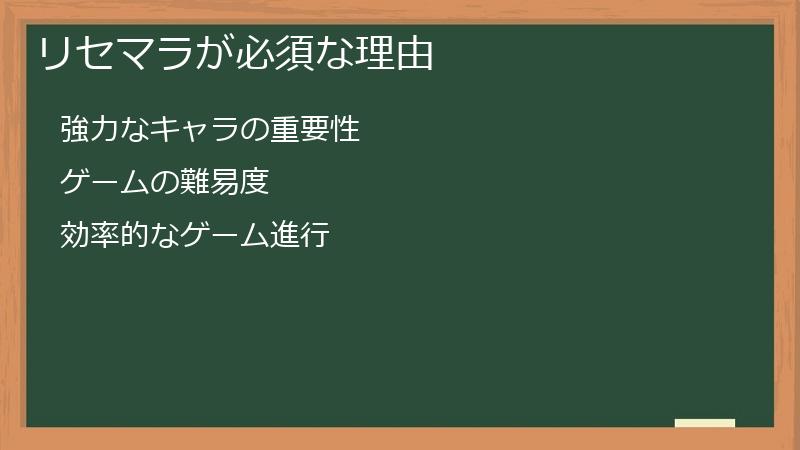 リセマラが必須な理由

強力なキャラの重要性

ゲームの難易度

効率的なゲーム進行